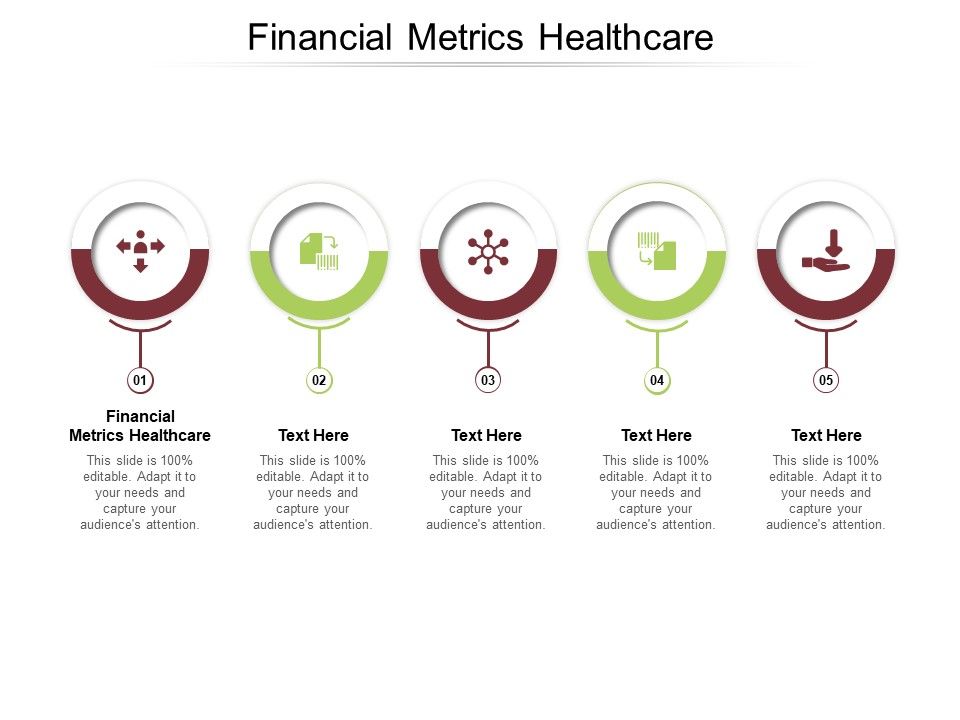 Financial Metrics Healthcare

01

Financial Metrics Healthcare

This slide is 100% editable. Adapt it to your needs and capture your audience's attention.

02

Text Here

This slide is 100% editable. Adapt it to your needs and capture your audience's attention.

03

Text Here

This slide is 100% editable. Adapt it to your needs and capture your audience's attention.

04

Text Here

This slide is 100% editable. Adapt it to your needs and capture your audience's attention.

05

Text Here

This slide is 100% editable. Adapt it to your needs and capture your audience's attention.